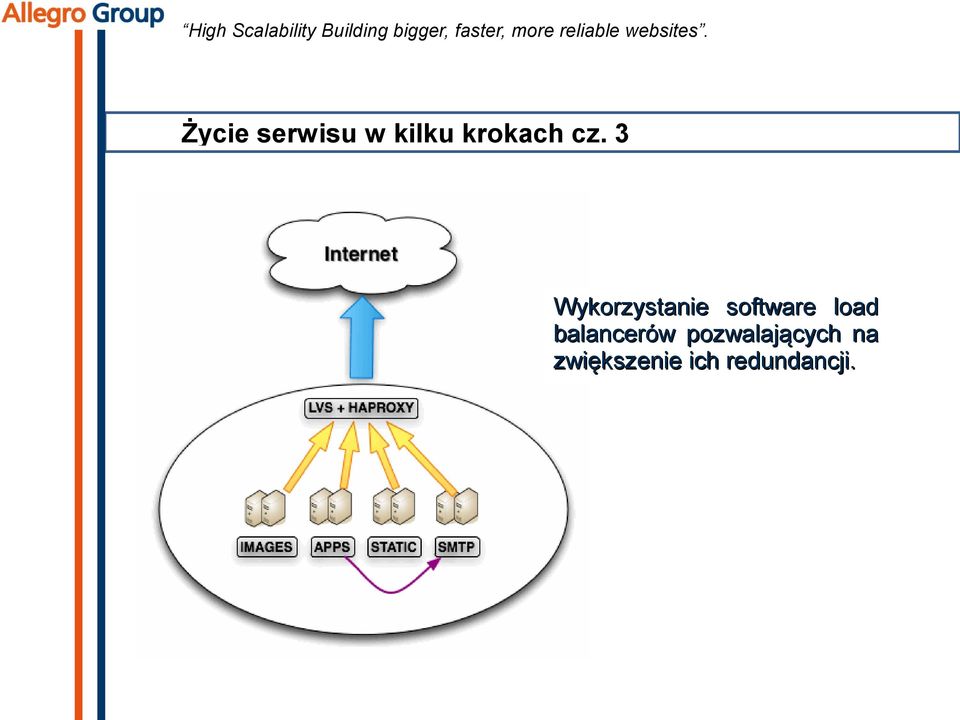 Allegro Group

“High Scalability Building bigger, faster, more reliable websites”.

Życie serwisu w kilku krokach cz. 3

Internet

LVS + HAPROXY

IMAGES

APPS

STATIC

SMTP

Wykorzystanie software load balancerów pozwalających na zwiększenie ich redundancji.